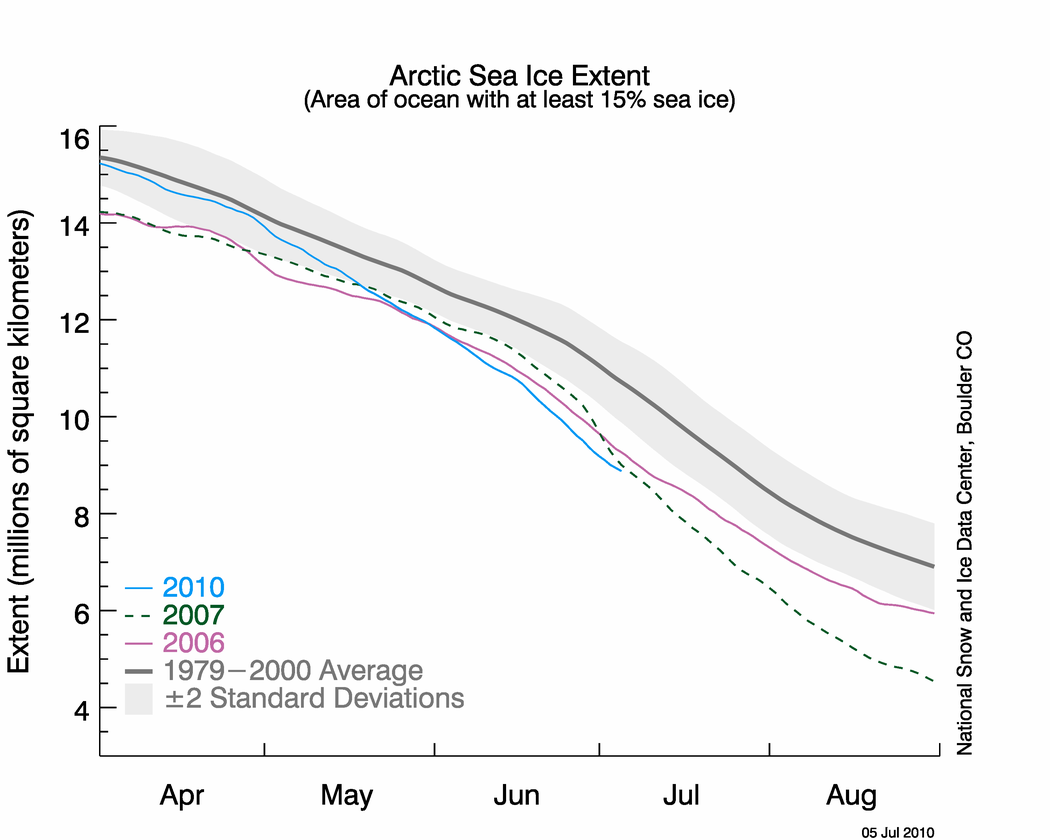 Arctic Sea Ice Extent
(Area of ocean with at least 15% sea ice)

Extent (millions of square kilometers)

16
14
12
10
8
6
4

2010
2007
2006
1979−2000 Average
±2 Standard Deviations

Apr
May
Jun
Jul
Aug

National Snow and Ice Data Center, Boulder CO

05 Jul 2010